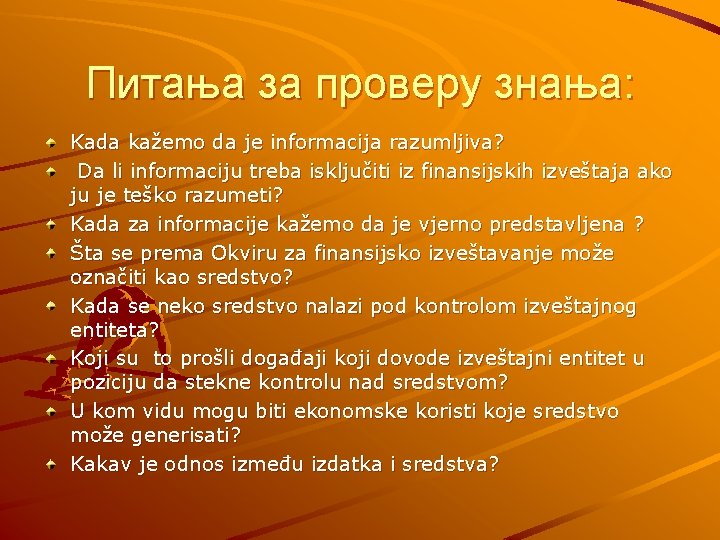 Питања за проверу знања:

Kada kažemo da je informacija razumljiva?

Da li informaciju treba isključiti iz finansijskih izveštaja ako ju je teško razumeti?

Kada za informacije kažemo da je vjerno predstavljena ?

Šta se prema Okviru za finansijsko izveštavanje može označiti kao sredstvo?

Kada se neko sredstvo nalazi pod kontrolom izveštajnog entiteta?

Koji su to prošli događaji koji dovode izveštajni entitet u poziciju da stekne kontrolu nad sredstvom?

U kom vidu mogu biti ekonomske koristi koje sredstvo može generisati?

Kakav je odnos između izdatka i sredstva?